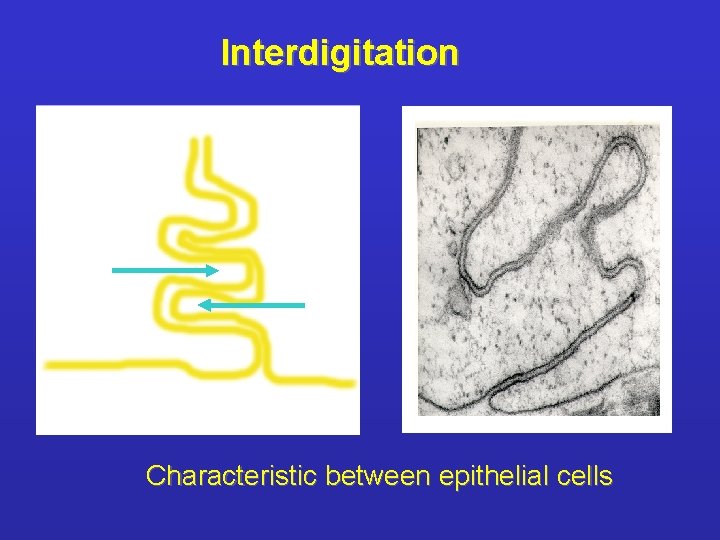 Interdigitation

Characteristic between epithelial cells